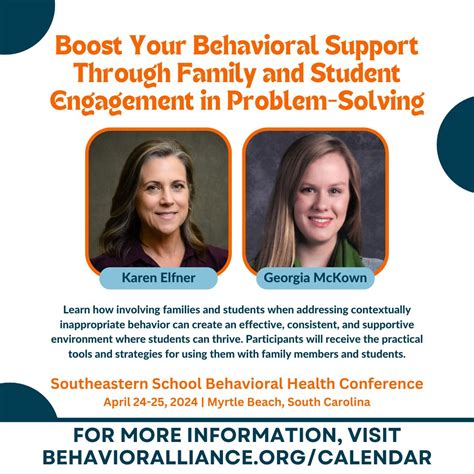 Boost Your Behavioral Support Through Family and Student Engagement in Problem-Solving

Karen Elfner

Georgia McKown

Learn how involving families and students when addressing contextually inappropriate behavior can create an effective, consistent, and supportive environment where students can thrive. Participants will receive the practical tools and strategies for using them with family members and students.

Southeastern School Behavioral Health Conference
April 24-25, 2024 | Myrtle Beach, South Carolina

FOR MORE INFORMATION, VISIT
BEHAVIORALLIANCE.ORG/CALENDAR